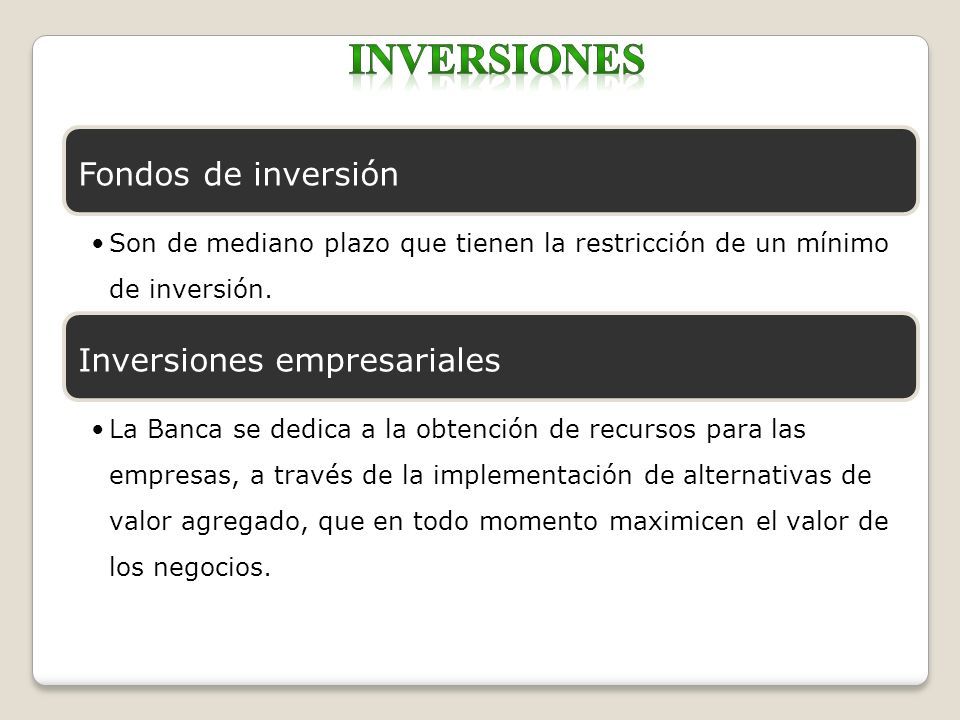 INVERSIONES

Fondos de inversión

• Son de mediano plazo que tienen la restricción de un mínimo de inversión.

Inversiones empresariales

• La Banca se dedica a la obtención de recursos para las empresas, a través de la implementación de alternativas de valor agregado, que en todo momento maximicen el valor de los negocios.